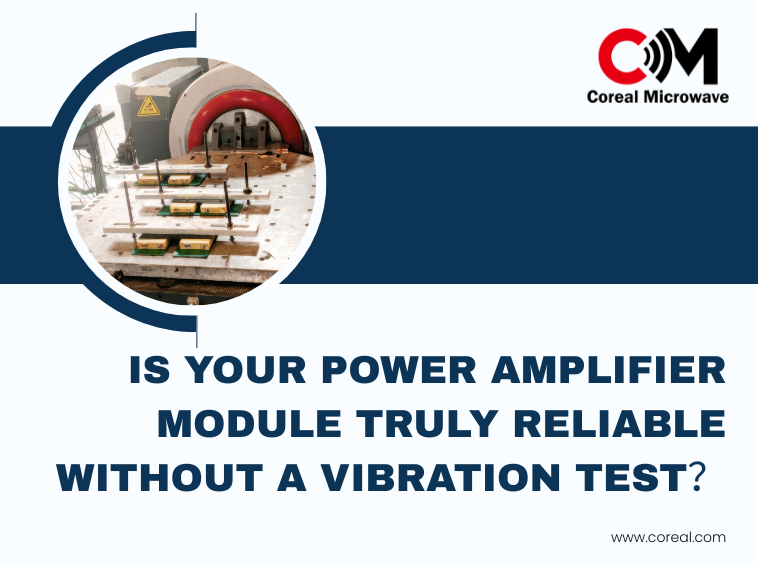 CM
Coreal Microwave

IS YOUR POWER AMPLIFIER MODULE TRULY RELIABLE WITHOUT A VIBRATION TEST?

www.coreal.com